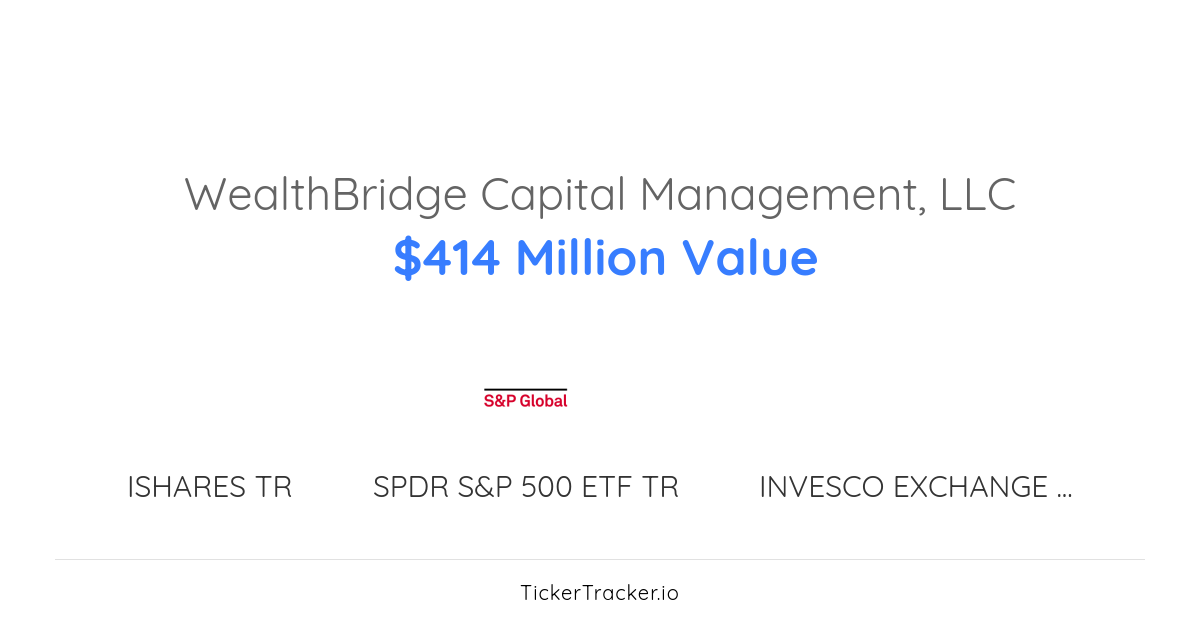 WealthBridge Capital Management, LLC
$414 Million Value

S&P Global

ISHARES TR

SPDR S&P 500 ETF TR

INVESCO EXCHANGE ...

TickerTracker.io